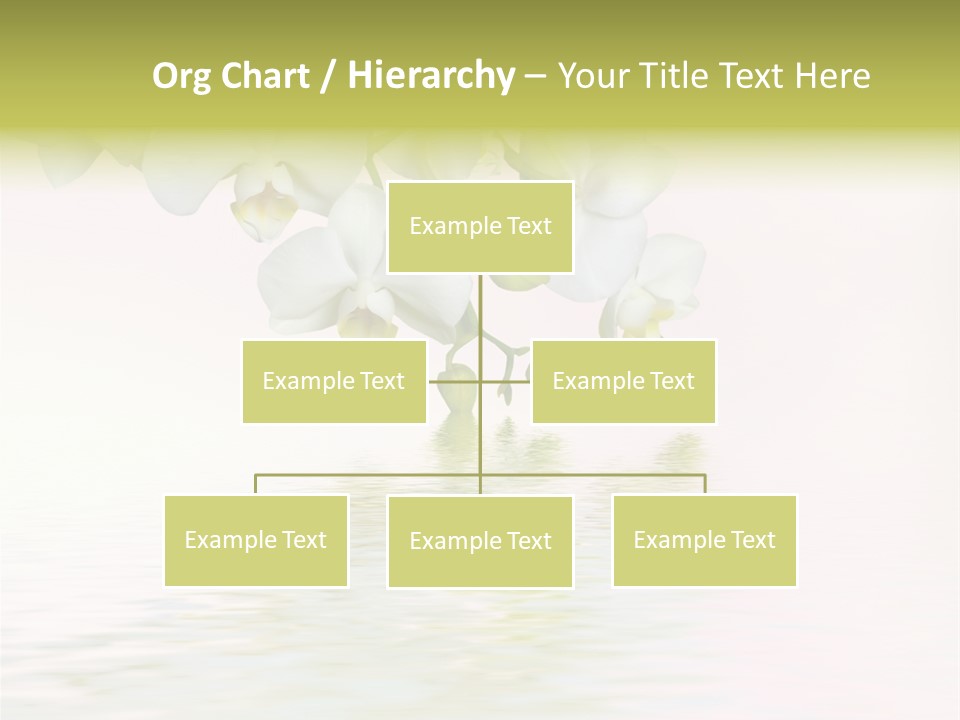 Org Chart / Hierarchy – Your Title Text Here

Example Text

Example Text

Example Text

Example Text

Example Text

Example Text